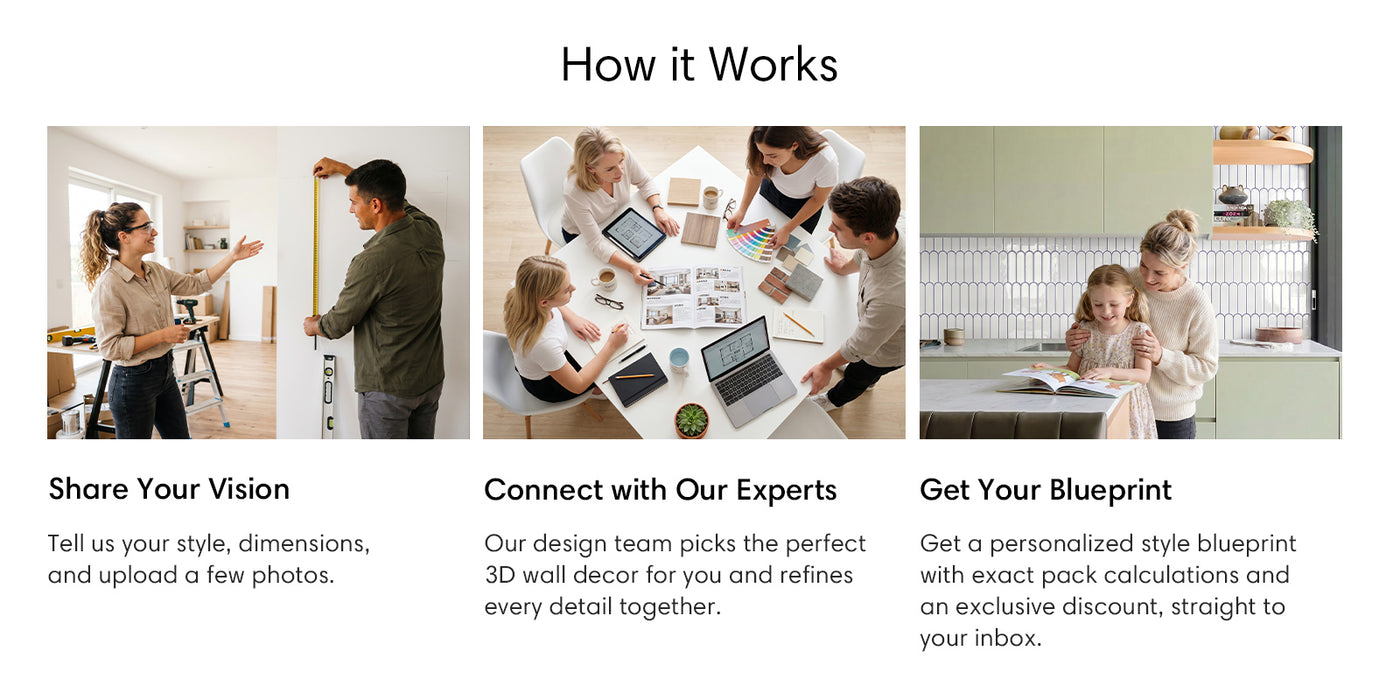 How it Works

Share Your Vision

Tell us your style, dimensions, and upload a few photos.

Connect with Our Experts

Our design team picks the perfect 3D wall decor for you and refines every detail together.

Get Your Blueprint

Get a personalized style blueprint with exact pack calculations and an exclusive discount, straight to your inbox.